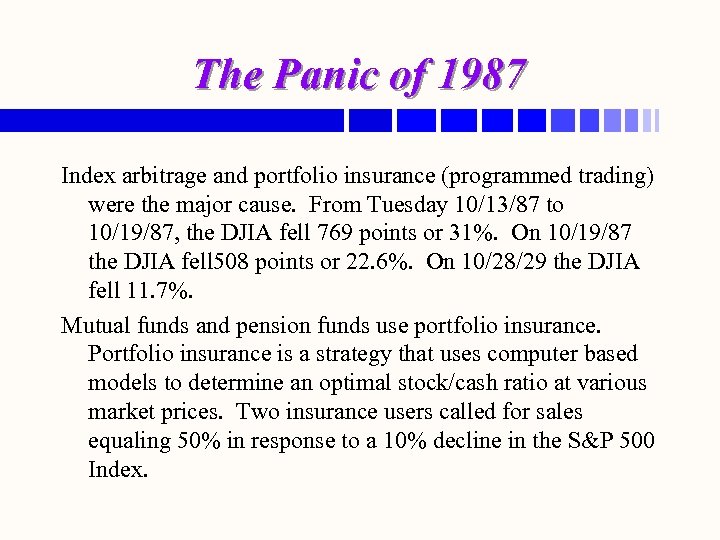 The Panic of 1987

Index arbitrage and portfolio insurance (programmed trading) were the major cause. From Tuesday 10/13/87 to 10/19/87, the DJIA fell 769 points or 31%. On 10/19/87 the DJIA fell508 points or 22.6%. On 10/28/29 the DJIA fell 11.7%.

Mutual funds and pension funds use portfolio insurance. Portfolio insurance is a strategy that uses computer based models to determine an optimal stock/cash ratio at various market prices. Two insurance users called for sales equaling 50% in response to a 10% decline in the S&P 500 Index.